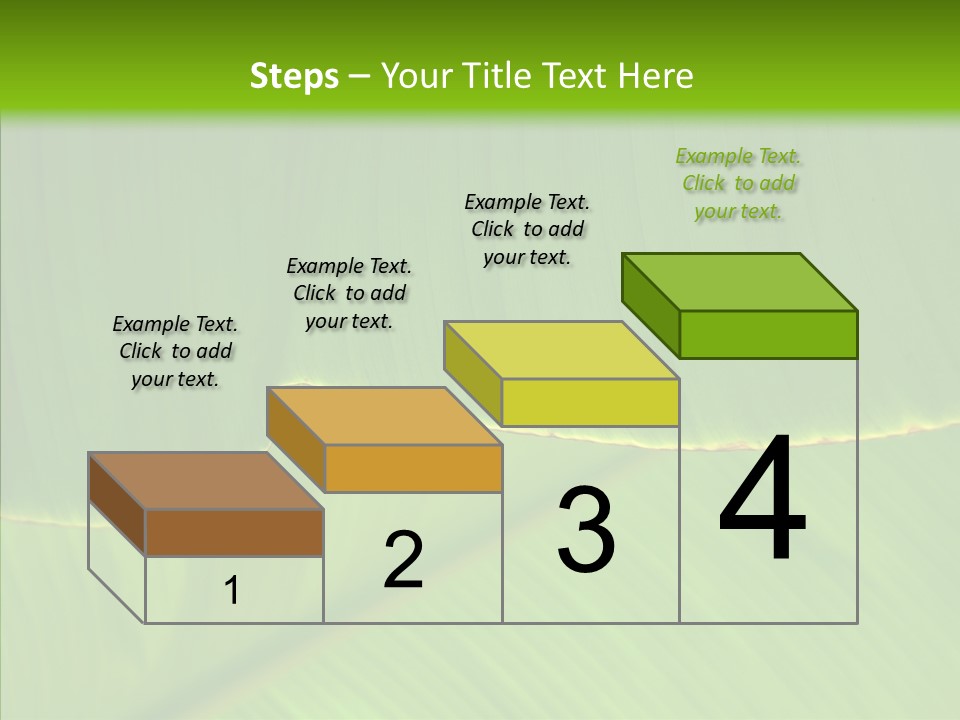 Steps – Your Title Text Here

Example Text. Click to add your text.

Example Text. Click to add your text.

Example Text. Click to add your text.

Example Text. Click to add your text.

1

2

3

4